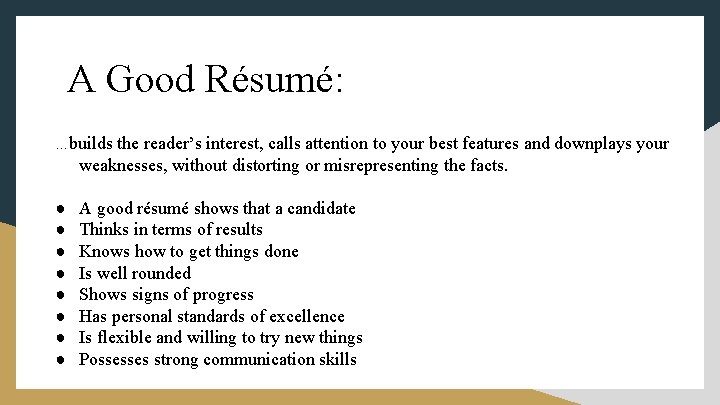 A Good Résumé:

…builds the reader's interest, calls attention to your best features and downplays your weaknesses, without distorting or misrepresenting the facts.

- A good résumé shows that a candidate
- Thinks in terms of results
- Knows how to get things done
- Is well rounded
- Shows signs of progress
- Has personal standards of excellence
- Is flexible and willing to try new things
- Possesses strong communication skills